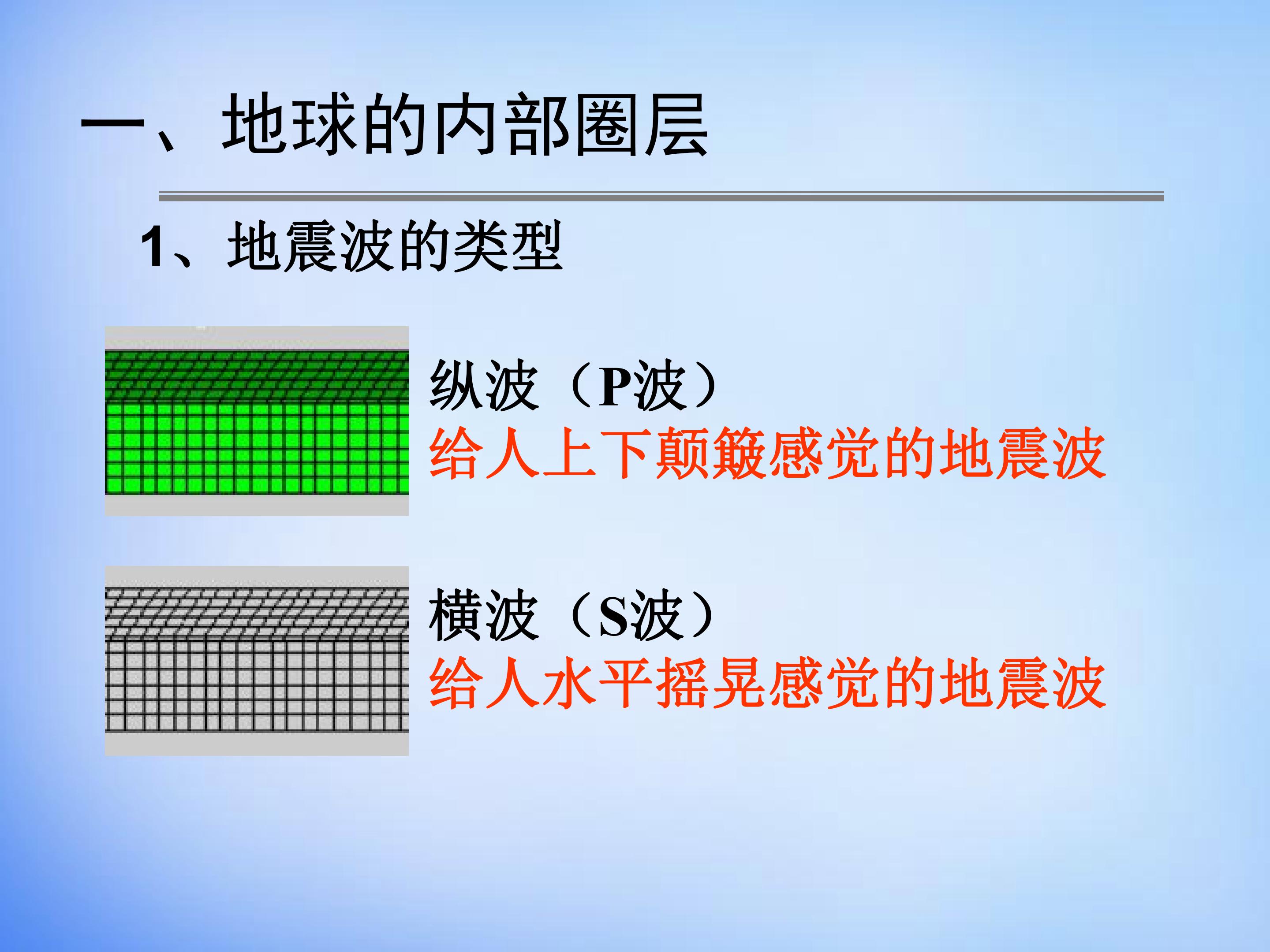 一、地球的内部圈层

1、地震波的类型

纵波（P波）
给人上下颠簸感觉的地震波

横波（S波）
给人水平摇晃感觉的地震波